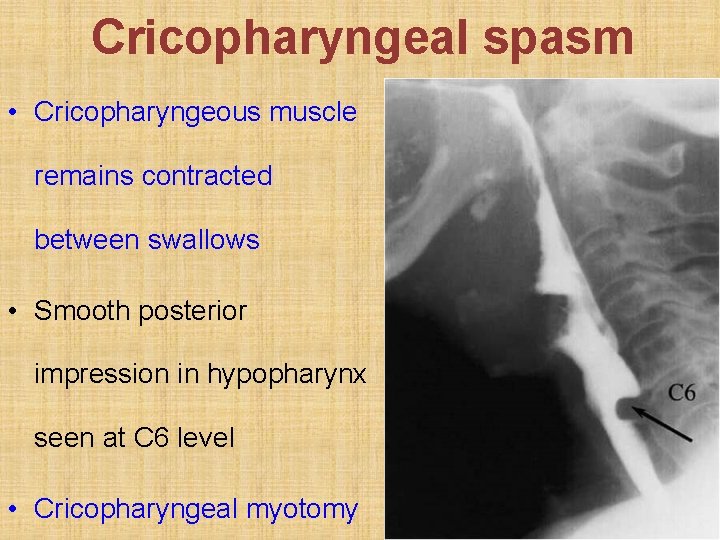 Cricopharyngeal spasm

• Cricopharyngeous muscle remains contracted between swallows

• Smooth posterior impression in hypopharynx seen at C6 level

• Cricopharyngeal myotomy

C6